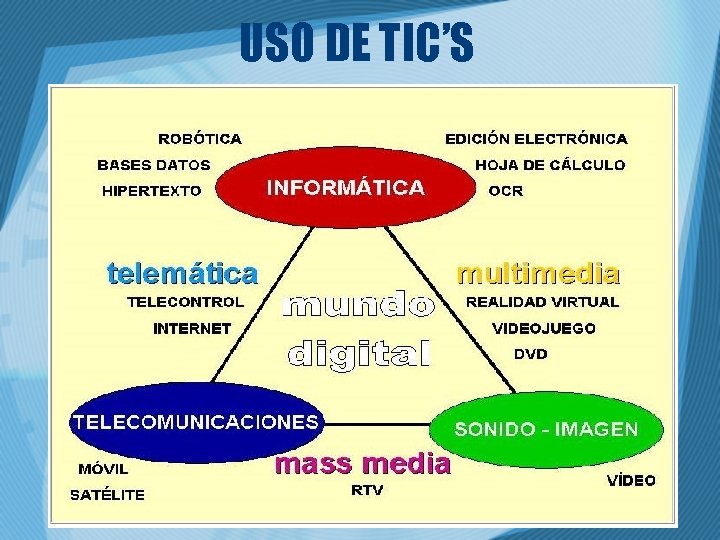 USO DE TIC'S

ROBÓTICA
BASES DATOS
HIPERTEXTO

INFORMÁTICA

EDICIÓN ELECTRÓNICA
HOJA DE CÁLCULO
OCR

telemática
TELECONTROL
INTERNET

mundo
digital

multimedia
REALIDAD VIRTUAL
VIDEOJUEGO
DVD

TELECOMUNICACIONES

SONIDO - IMAGEN

MÓVIL
SATÉLITE

mass media
RTV

VÍDEO